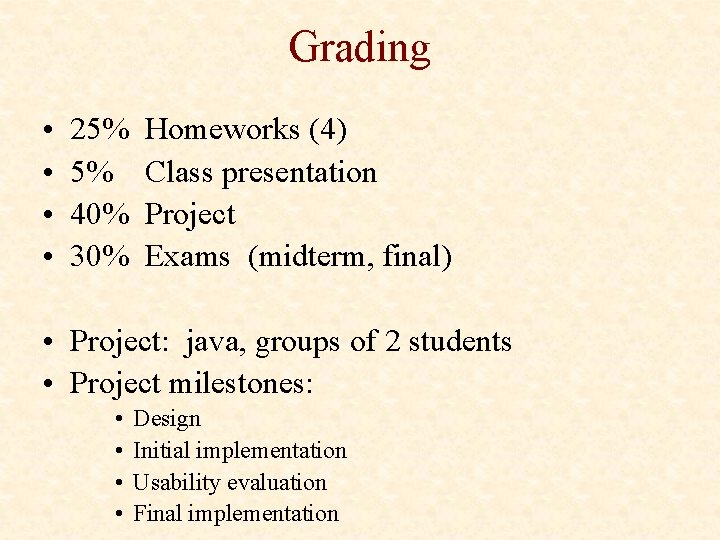 Grading

• 25% Homeworks (4)
• 5% Class presentation
• 40% Project
• 30% Exams (midterm, final)

• Project: java, groups of 2 students
• Project milestones:
  • Design
  • Initial implementation
  • Usability evaluation
  • Final implementation